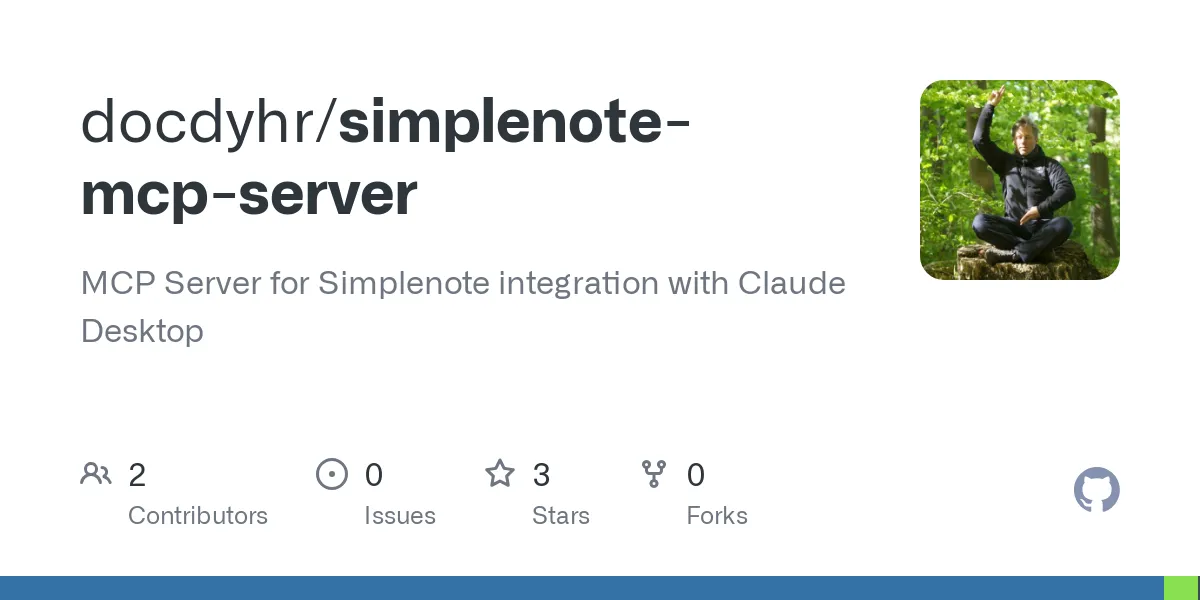 docdyhr/simplenote-mcp-server

MCP Server for Simplenote integration with Claude Desktop

2
Contributors

0
Issues

3
Stars

0
Forks